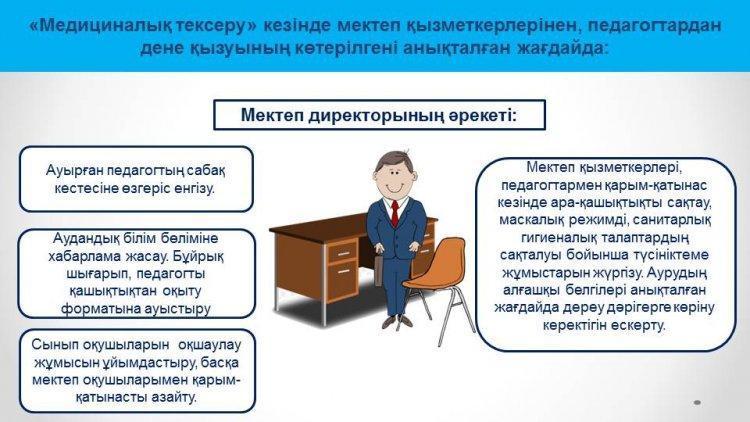 «Медициналық тексеру» кезінде мектеп қызметкерлерінен, педагогтардан дене қызуының көтерілгені анықталған жағдайда:

Мектеп директорының әрекеті:

Ауырған педагогтың сабақ кестесіне өзгеріс енгізу.

Аудандық білім бөліміне хабарлама жасау. Бұйрық шығарып, педагогты қашықтықтан оқыту форматына ауыстыру

Сынып оқушыларын оқшаулау жұмысын ұйымдастыру, басқа мектеп оқушыларымен қарым-қатынасты азайту.

Мектеп қызметкерлері, педагогтармен қарым-қатынас кезінде ара-қашықтықты сақтау, маскалық режимді, санитарлық гигиеналық талаптардың сақталуы бойынша түсініктеме жұмыстарын жүргізу. Аурудың алғашқы белгілері анықталған жағдайда дереу дәрігерге көріну керектігін ескерту.